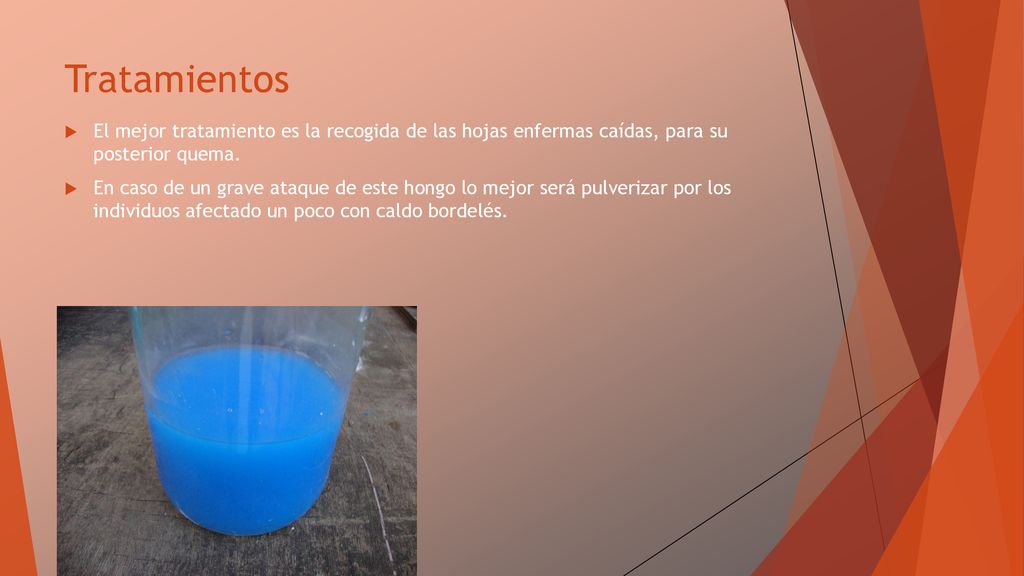 Tratamientos

El mejor tratamiento es la recogida de las hojas enfermas caídas, para su posterior quema.

En caso de un grave ataque de este hongo lo mejor será pulverizar por los individuos afectado un poco con caldo bordelés.